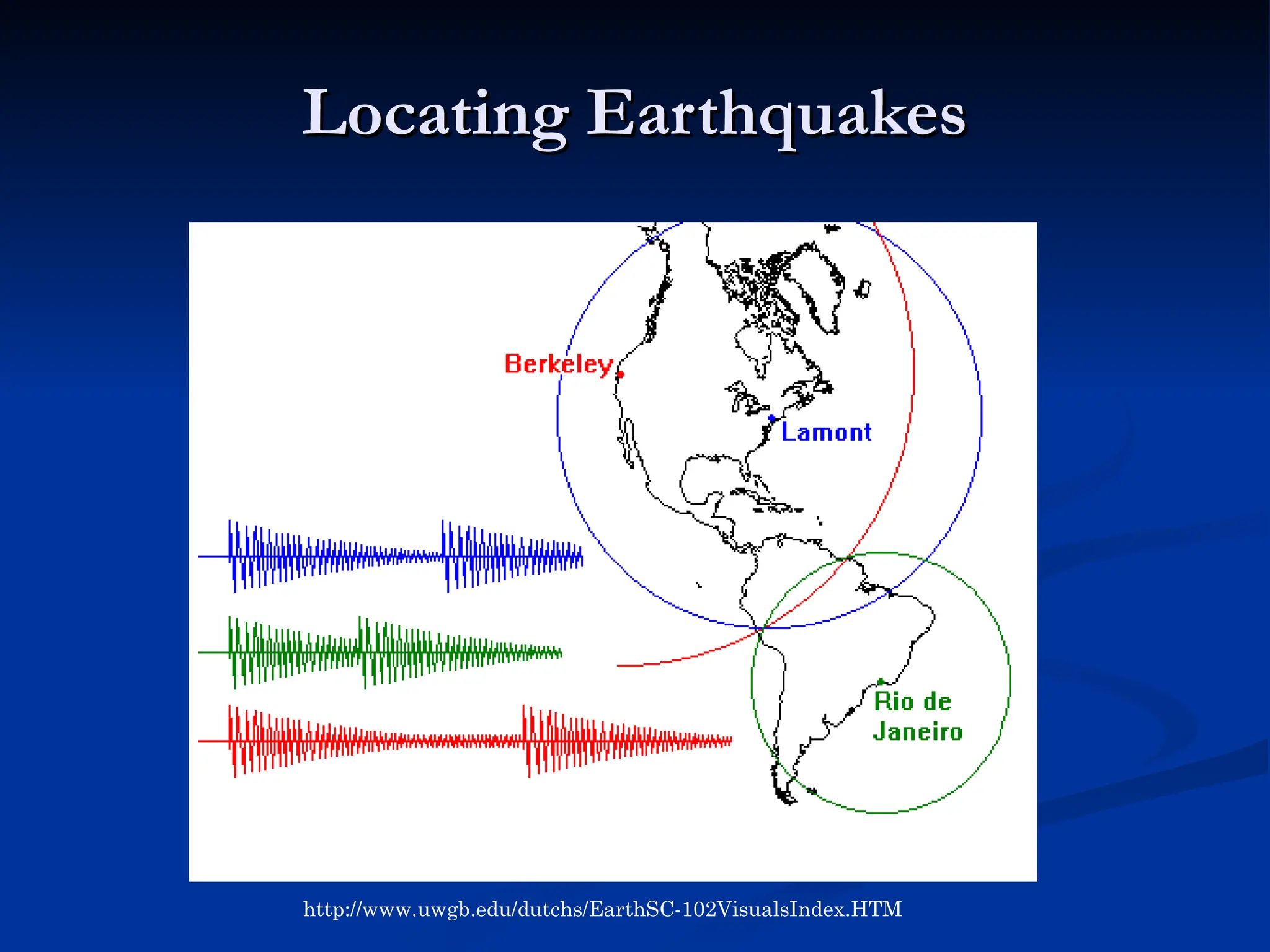 Locating Earthquakes

Berkeley

Lamont

Rio de Janeiro

http://www.uwgb.edu/dutchs/EarthSC-102VisualsIndex.HTM